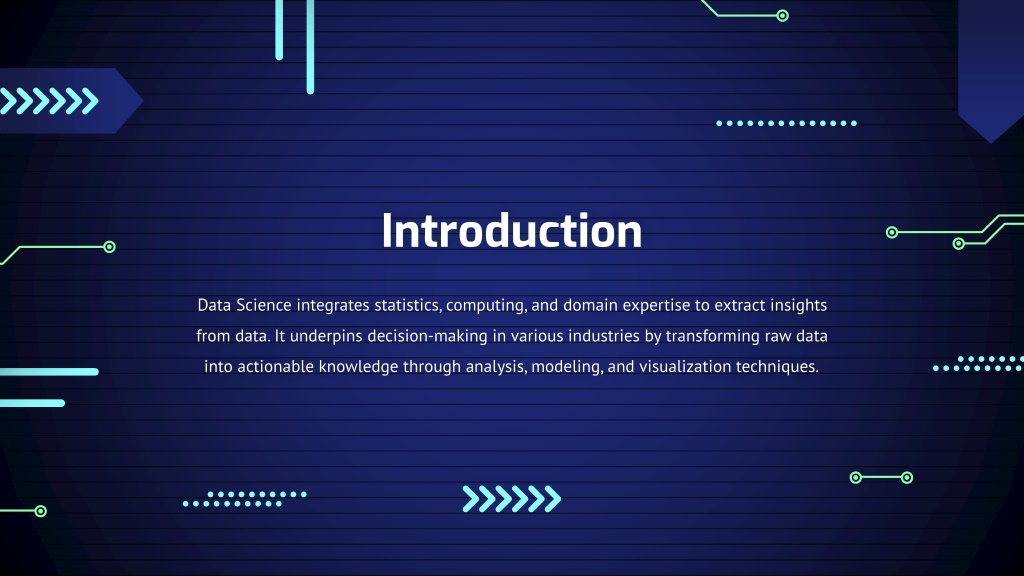 Introduction

Data Science integrates statistics, computing, and domain expertise to extract insights from data. It underpins decision-making in various industries by transforming raw data into actionable knowledge through analysis, modeling, and visualization techniques.